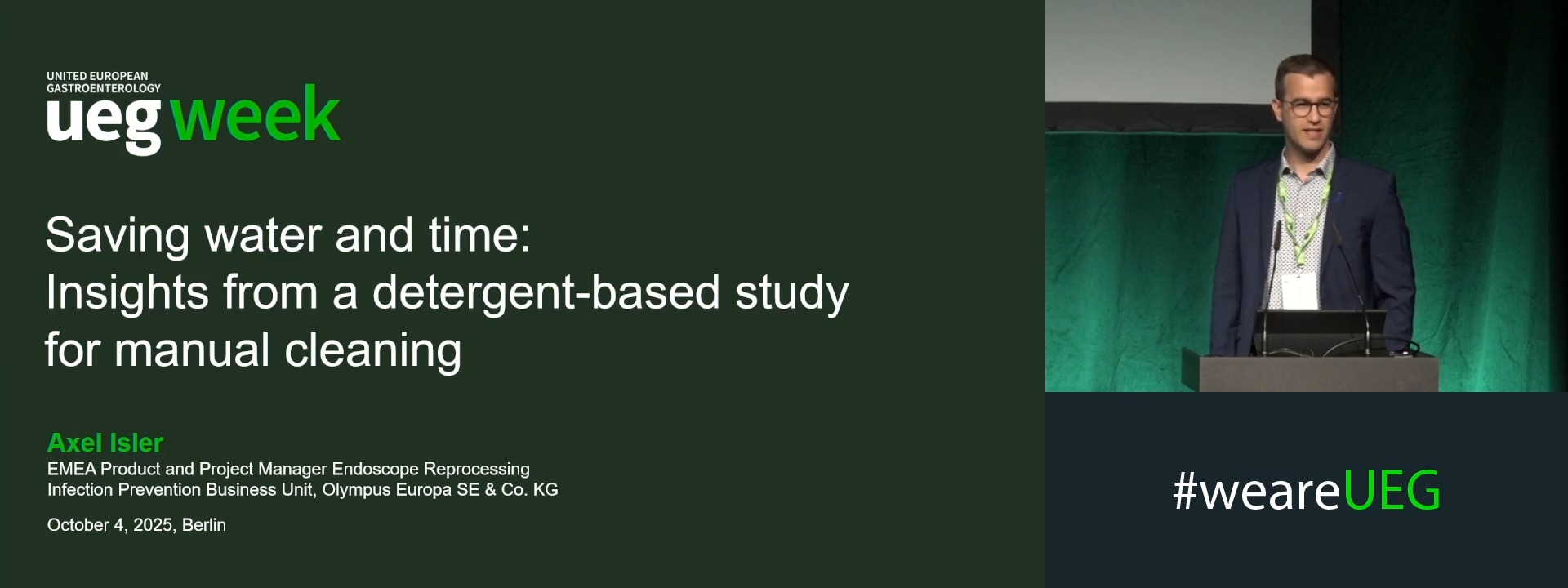 UNITED EUROPEAN
GASTROENTEROLOGY
ueg week

Saving water and time:
Insights from a detergent-based study for manual cleaning

Axel Isler
EMEA Product and Project Manager Endoscope Reprocessing
Infection Prevention Business Unit, Olympus Europa SE & Co. KG

October 4, 2025, Berlin

#weareUEG